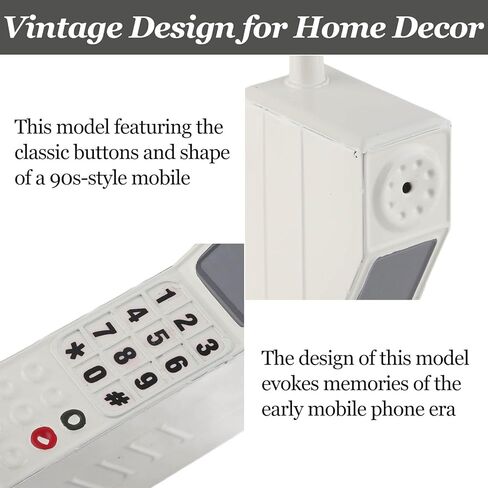 Vintage Design for Home Decor

This model featuring the classic buttons and shape of a 90s-style mobile

1 2 3
4 5 6
7 8 9
* 0 #

The design of this model evokes memories of the early mobile phone era